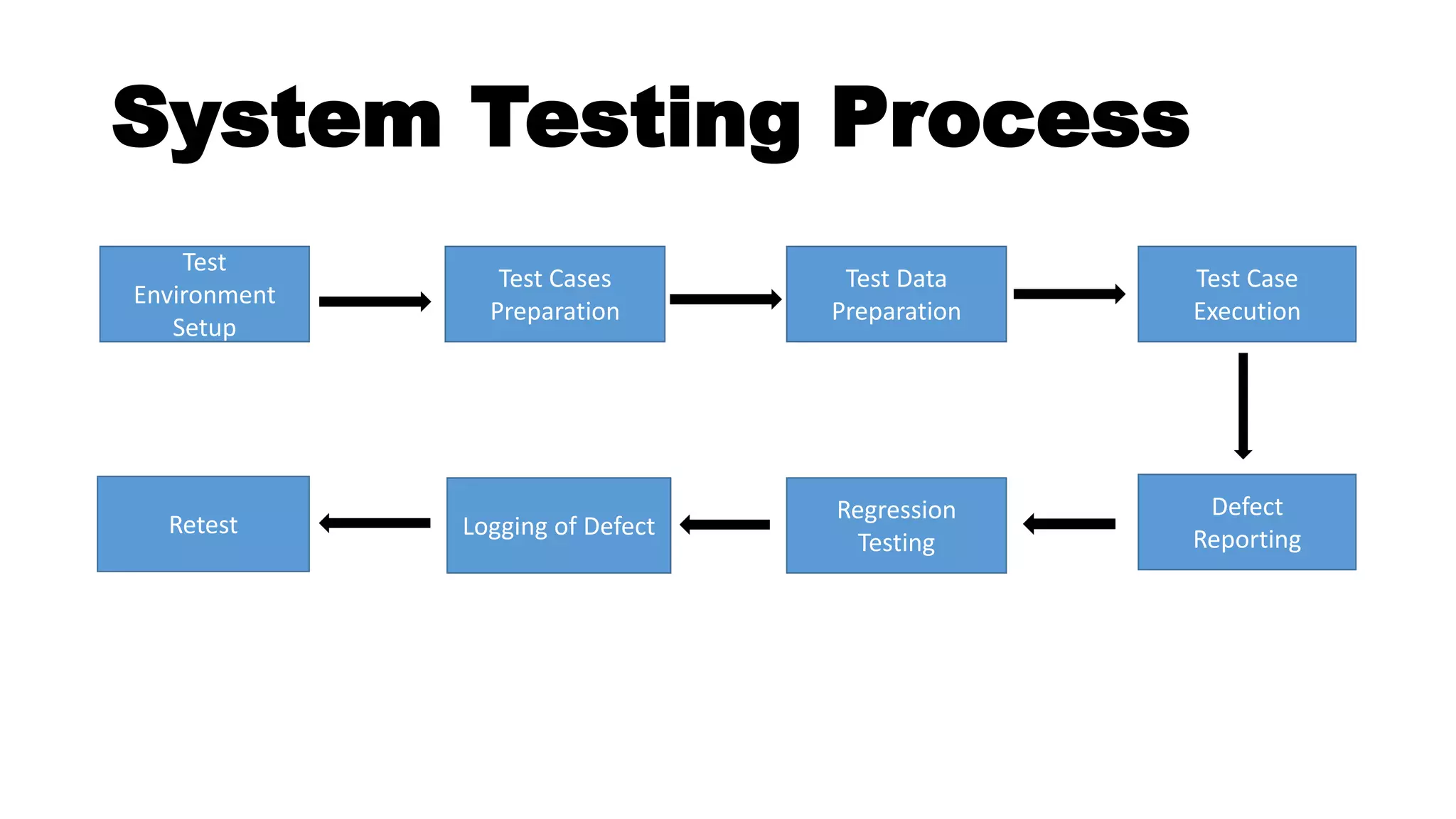 System Testing Process

Test Environment Setup

Test Cases Preparation

Test Data Preparation

Test Case Execution

Defect Reporting

Regression Testing

Logging of Defect

Retest